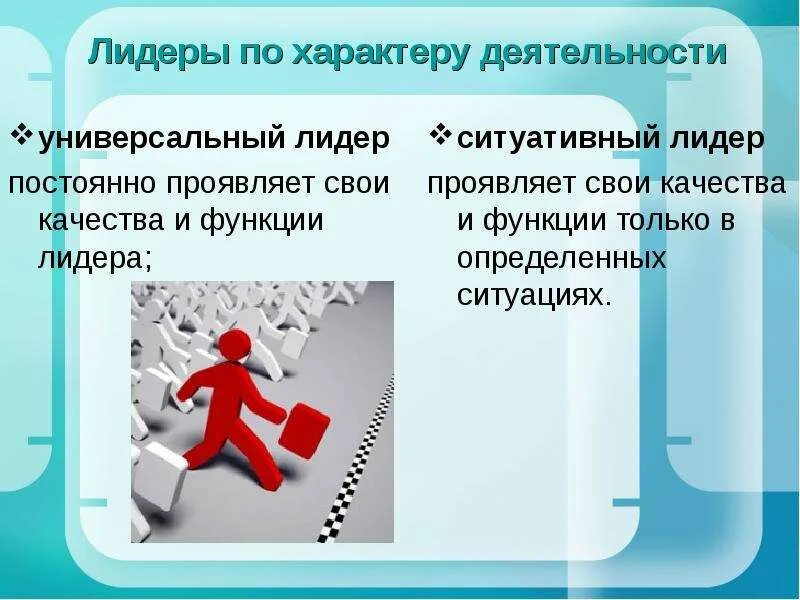 Лидеры по характеру деятельности

❖ универсальный лидер

постоянно проявляет свои качества и функции лидера;

❖ ситуативный лидер

проявляет свои качества и функции только в определенных ситуациях.